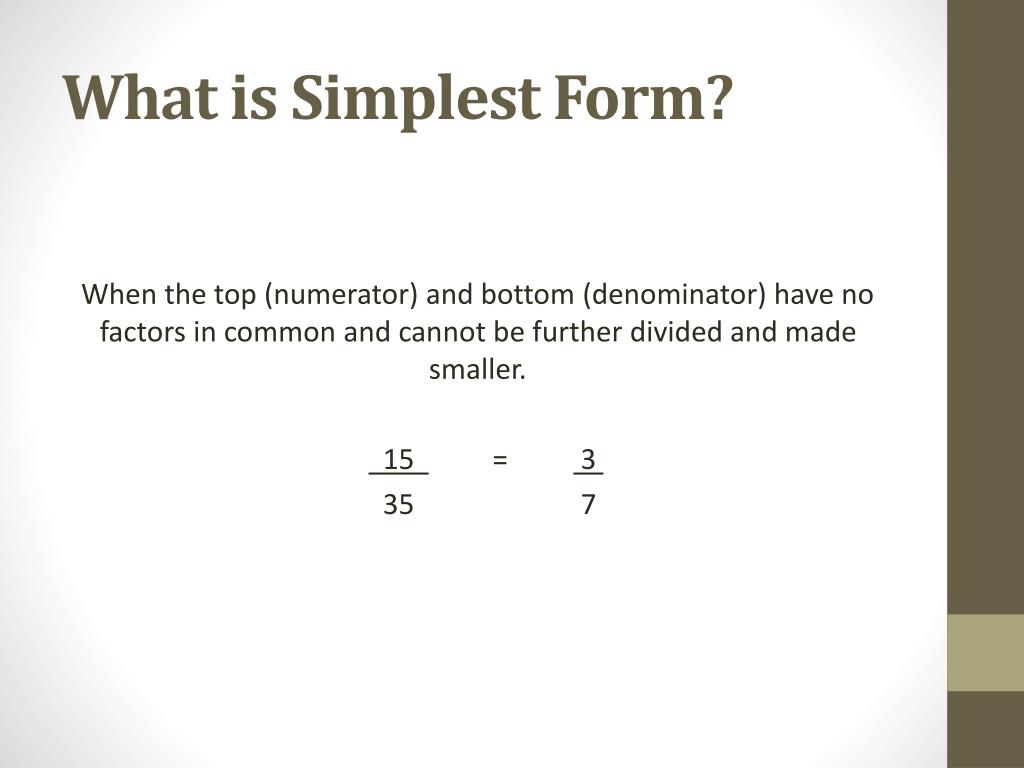 What is Simplest Form?

When the top (numerator) and bottom (denominator) have no factors in common and cannot be further divided and made smaller.

$\frac{15}{35} = \frac{3}{7}$